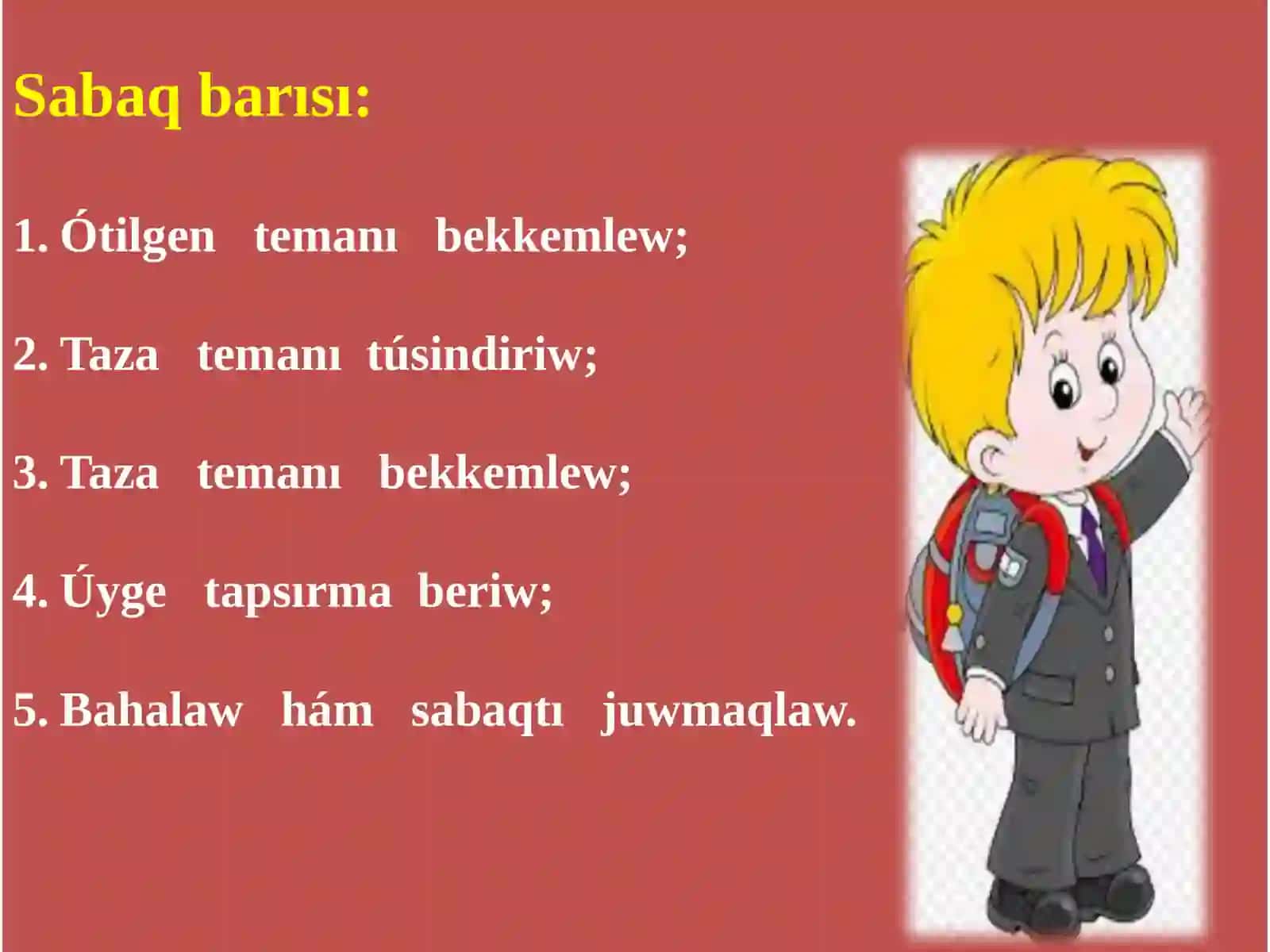 Sabaq barısı:

1. Ótilgen temanı bekkemlew;

2. Taza temanı túsindiriw;

3. Taza temanı bekkemlew;

4. Úyge tapsırma beriw;

5. Bahalaw hám sabaqtı juwmaqlaw.